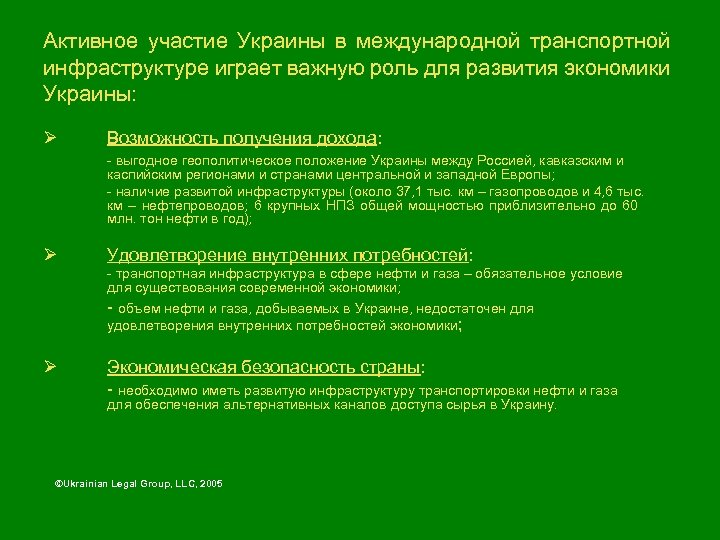 Активное участие Украины в международной транспортной инфраструктуре играет важную роль для развития экономики Украины:

➢ Возможность получения дохода:

- выгодное геополитическое положение Украины между Россией, кавказским и каспийским регионами и странами центральной и западной Европы;

- наличие развитой инфраструктуры (около 37,1 тыс. км – газопроводов и 4,6 тыс. км – нефтепроводов; 6 крупных НПЗ общей мощностью приблизительно до 60 млн. тон нефти в год);

➢ Удовлетворение внутренних потребностей:

- транспортная инфраструктура в сфере нефти и газа – обязательное условие для существования современной экономики;

- объем нефти и газа, добываемых в Украине, недостаточен для удовлетворения внутренних потребностей экономики;

➢ Экономическая безопасность страны:

- необходимо иметь развитую инфраструктуру транспортировки нефти и газа для обеспечения альтернативных каналов доступа сырья в Украину.

©Ukrainian Legal Group, LLC, 2005